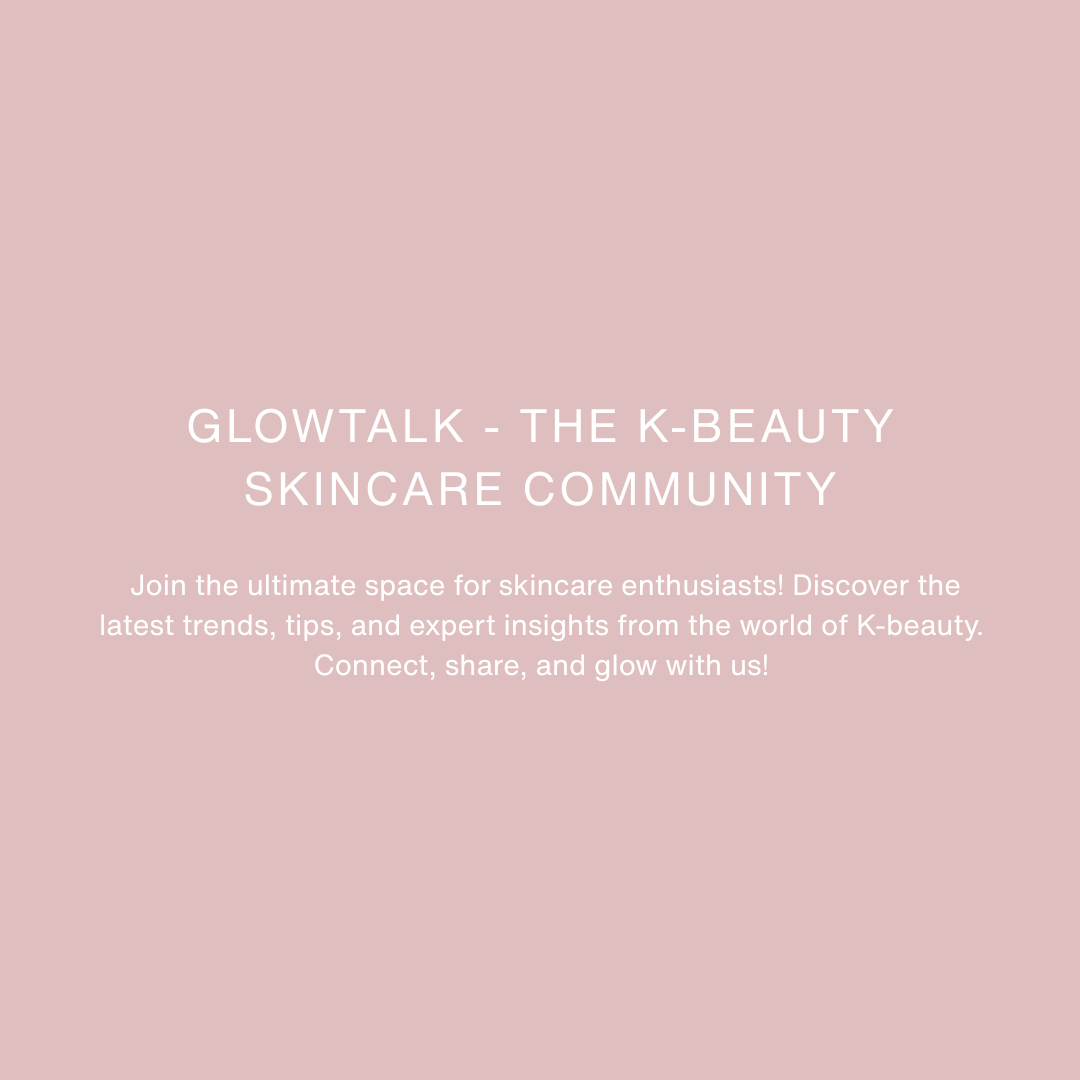 GLOWTALK - THE K-BEAUTY SKINCARE COMMUNITY

Join the ultimate space for skincare enthusiasts! Discover the latest trends, tips, and expert insights from the world of K-beauty. Connect, share, and glow with us!